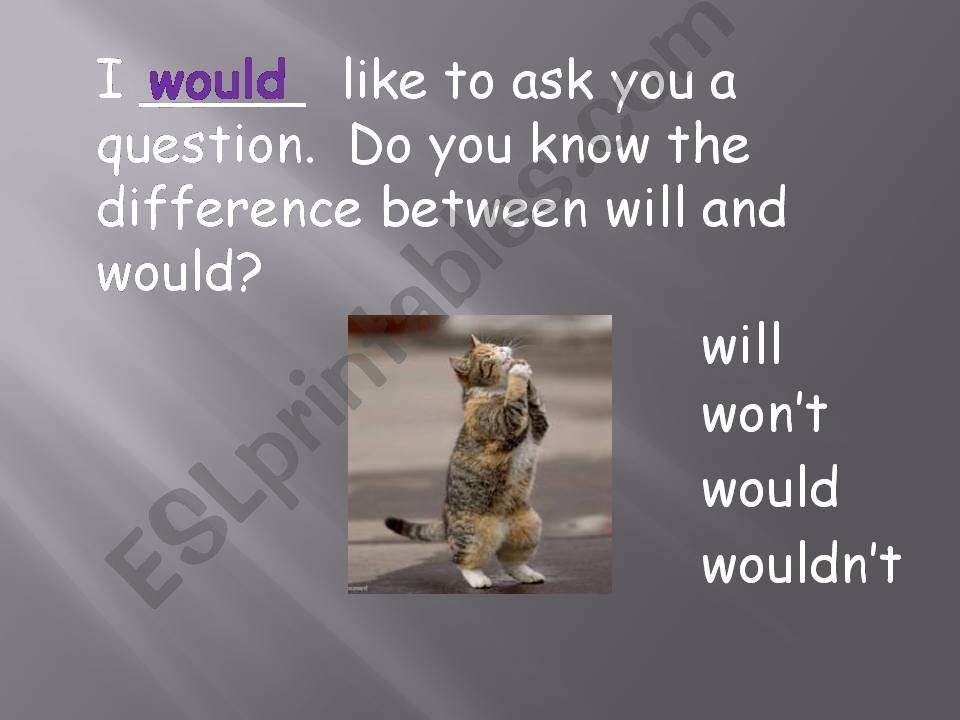 I would like to ask you a question. Do you know the difference between will and would?

will
won't
would
wouldn't

ESLprintables.com